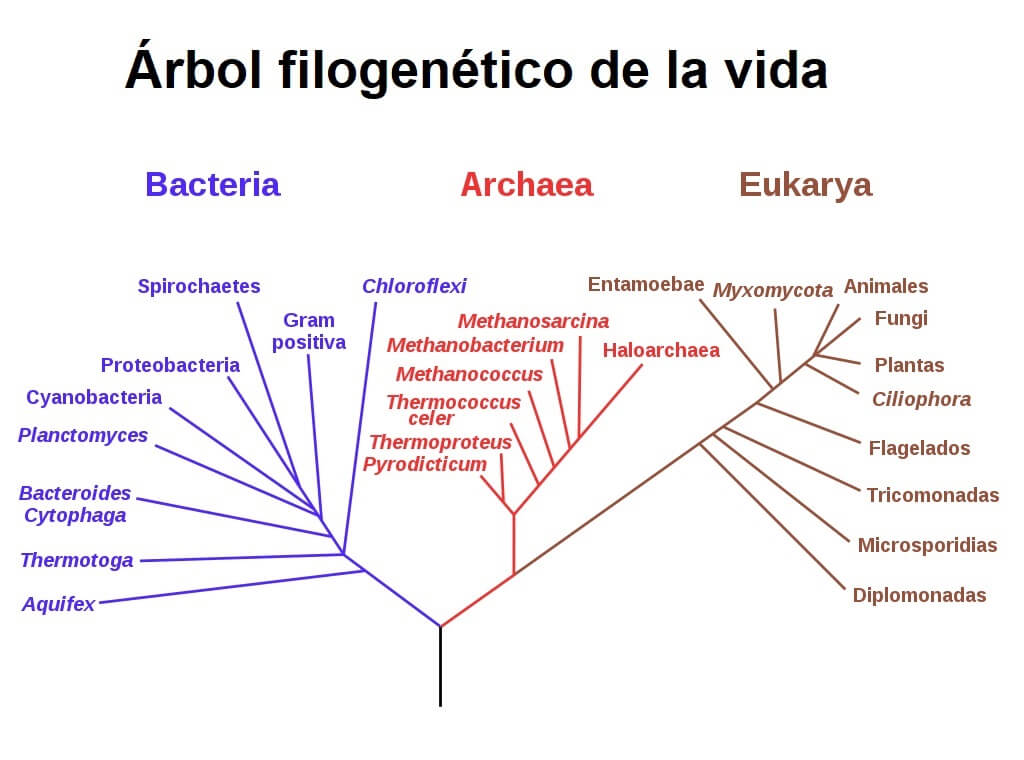 Árbol filogenético de la vida

Bacteria

Archaea

Eukarya

Spirochaetes

Chloroflexi

Gram positiva

Proteobacteria

Cyanobacteria

Planctomyces

Bacteroides Cytophaga

Thermotoga

Aquifex

Methanosarcina

Methanobacterium

Haloarchaea

Methanococcus

Thermococcus celer

Thermoproteus

Pyrodicticum

Entamoebae

Myxomycota

Animales

Fungi

Plantas

Ciliophora

Flagelados

Tricomonadas

Microsporidias

Diplomonadas